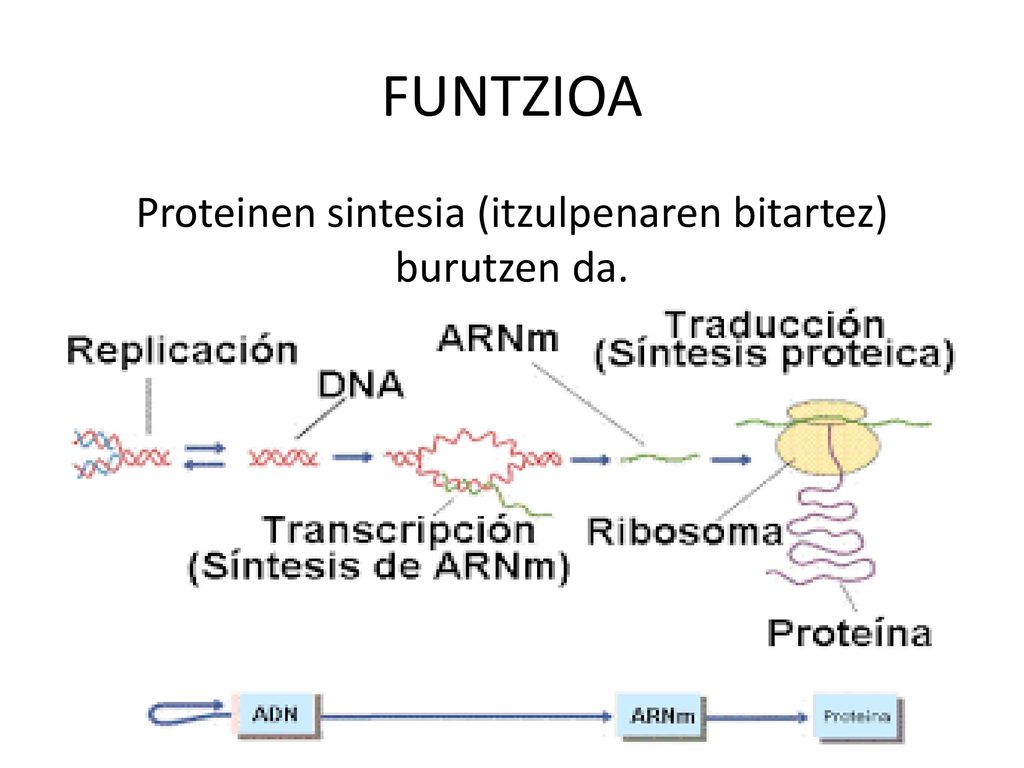 FUNTZIOA

Proteinen sintesia (itzulpenaren bitartez) burutzen da.

Replicación

DNA

ARNm

Traducción (Síntesis proteica)

Transcripción (Síntesis de ARNm)

Ribosoma

Proteína

ADN

ARNm

Proteína